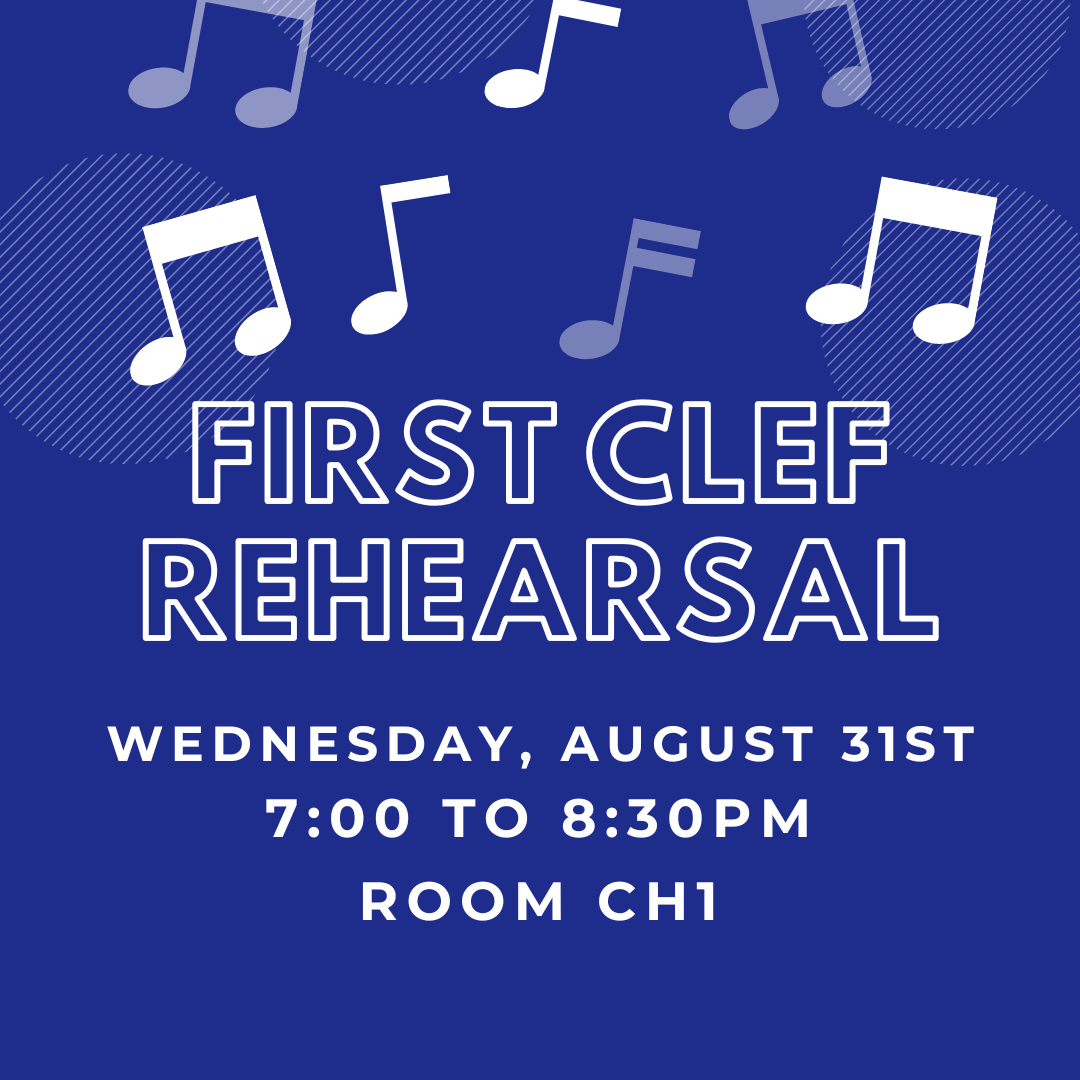 FIRST CLEF REHEARSAL

WEDNESDAY, AUGUST 31ST
7:00 TO 8:30PM
ROOM CH1